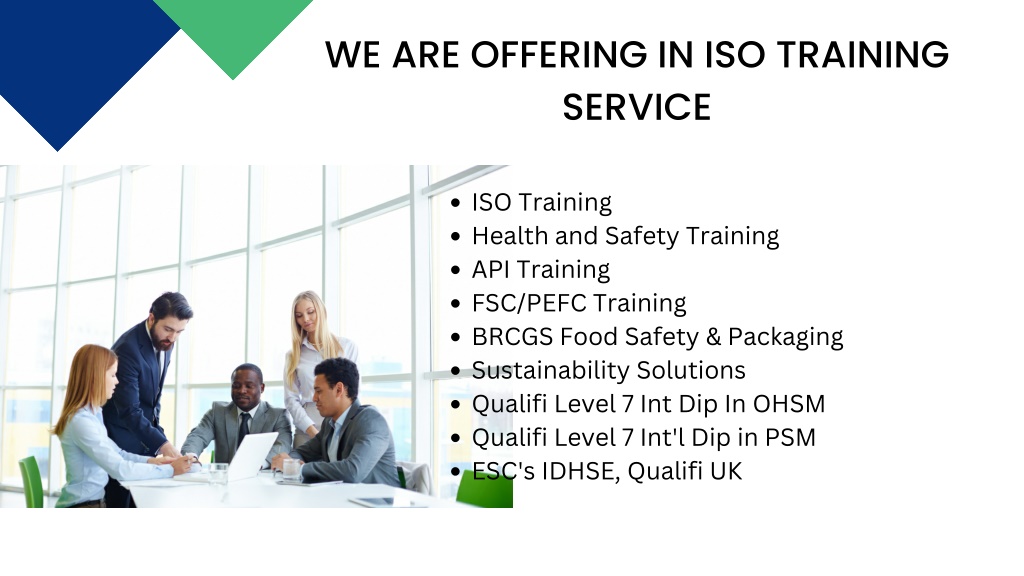 WE ARE OFFERING IN ISO TRAINING SERVICE

- ISO Training
- Health and Safety Training
- API Training
- FSC/PEFC Training
- BRCGS Food Safety & Packaging
- Sustainability Solutions
- Qualifi Level 7 Int Dip In OHSM
- Qualifi Level 7 Int'l Dip in PSM
- ESC's IDHSE, Qualifi UK